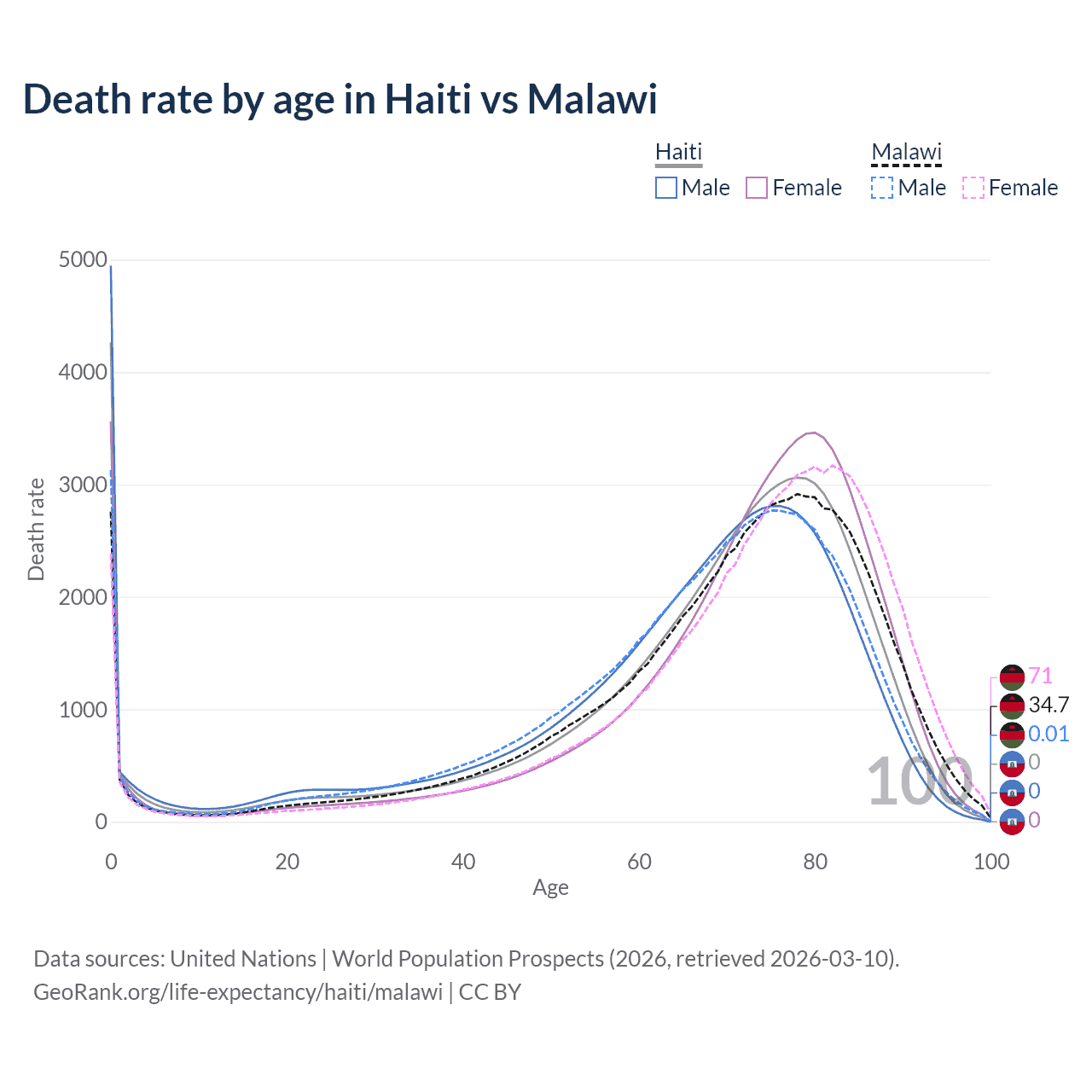 Death rate by age in Haiti vs Malawi

Haiti
Male
Female

Malawi
Male
Female

5000
4000
3000
2000
1000
0

Death rate

0
20
40
60
80
100

Age

71
34.7
0.01
0
0
0

100

Data sources: United Nations | World Population Prospects (2026, retrieved 2026-03-10).
GeoRank.org/life-expectancy/haiti/malawi | CC BY